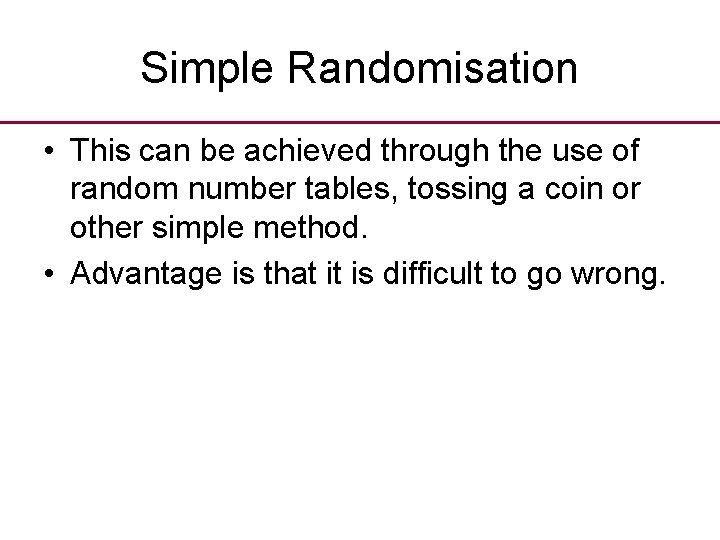 Simple Randomisation

• This can be achieved through the use of random number tables, tossing a coin or other simple method.
• Advantage is that it is difficult to go wrong.